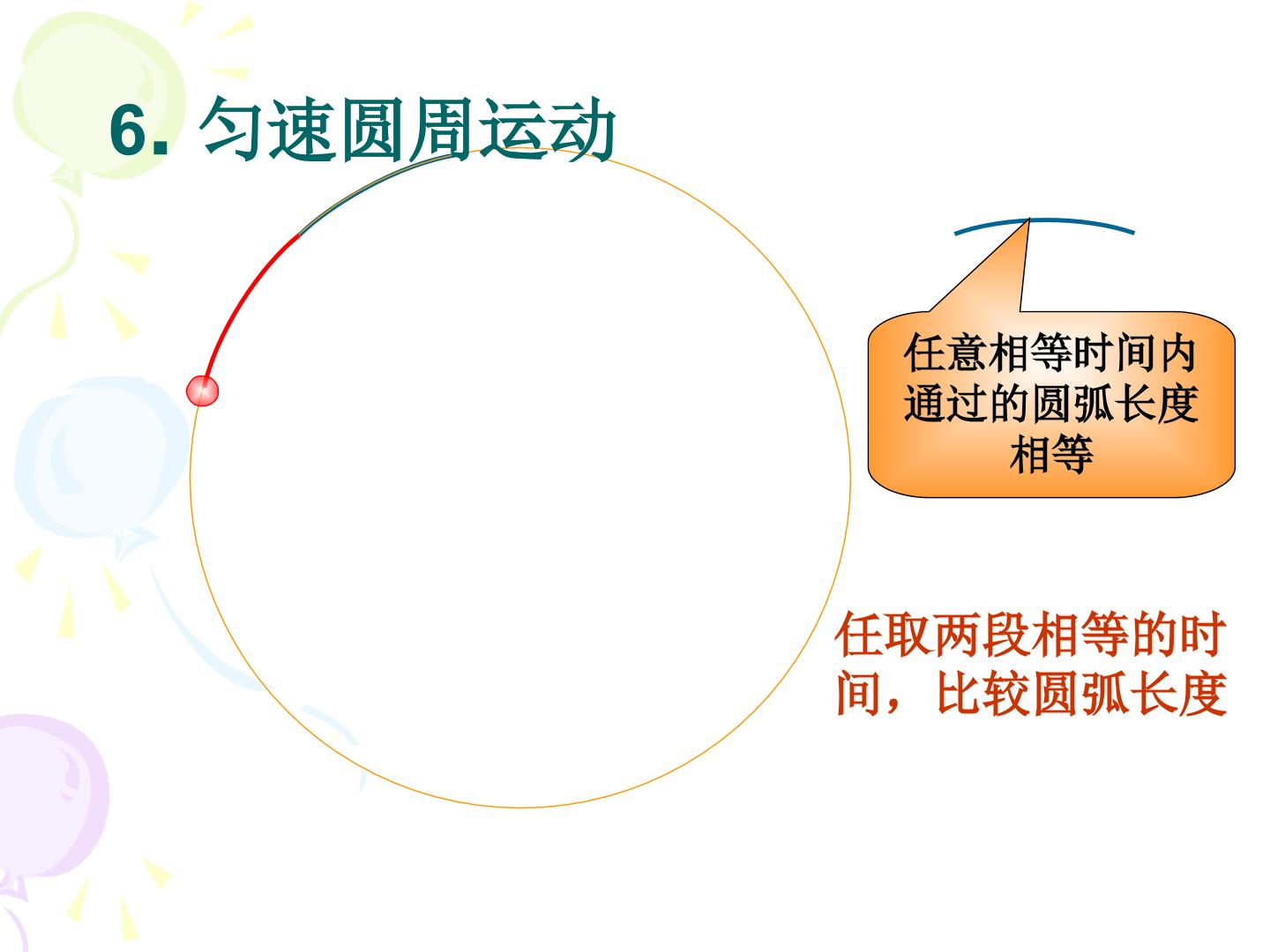 6.匀速圆周运动

任意相等时间内通过的圆弧长度相等

任取两段相等的时间，比较圆弧长度